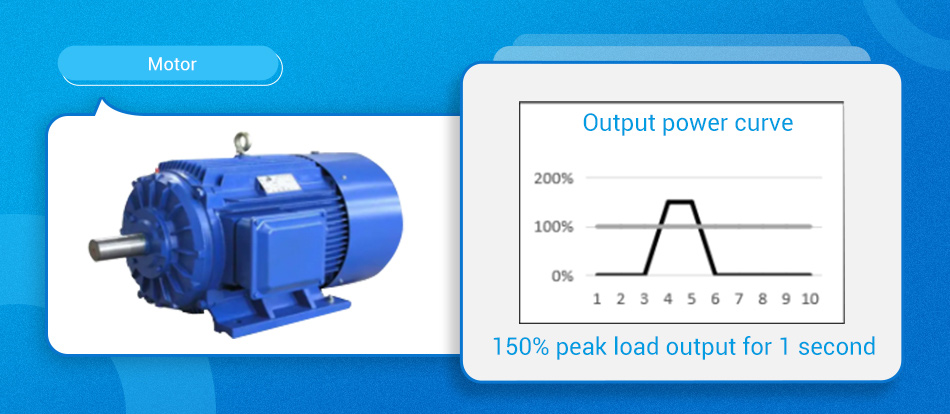 Motor

Output power curve

200%
100%
0%

1 2 3 4 5 6 7 8 9 10

150% peak load output for 1 second